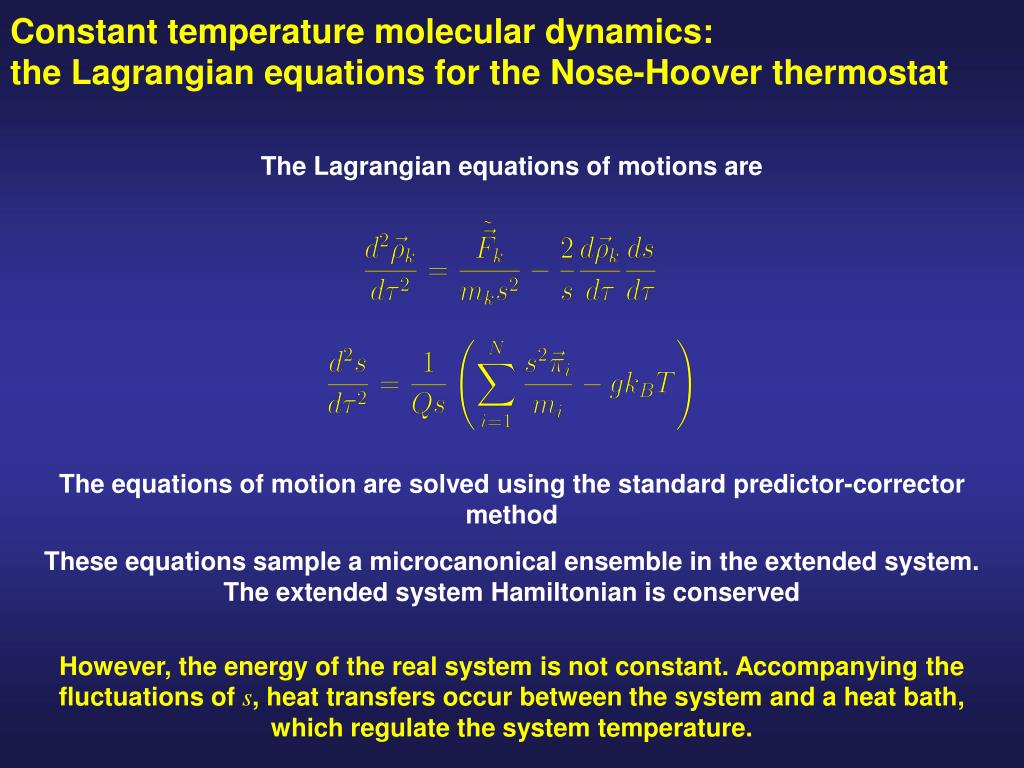 Constant temperature molecular dynamics:
the Lagrangian equations for the Nose-Hoover thermostat

The Lagrangian equations of motions are

$\frac{d^2\vec{\rho}_k}{d\tau^2} = \frac{\tilde{\vec{F}}_k}{m_k s^2} - \frac{2}{s}\frac{d\vec{\rho}_k}{d\tau}\frac{ds}{d\tau}$

$\frac{d^2 s}{d\tau^2} = \frac{1}{Qs}\left(\sum_{i=1}^{N}\frac{s^2\vec{\pi}_i}{m_i} - gk_BT\right)$

The equations of motion are solved using the standard predictor-corrector method

These equations sample a microcanonical ensemble in the extended system. The extended system Hamiltonian is conserved

However, the energy of the real system is not constant. Accompanying the fluctuations of $s$, heat transfers occur between the system and a heat bath, which regulate the system temperature.